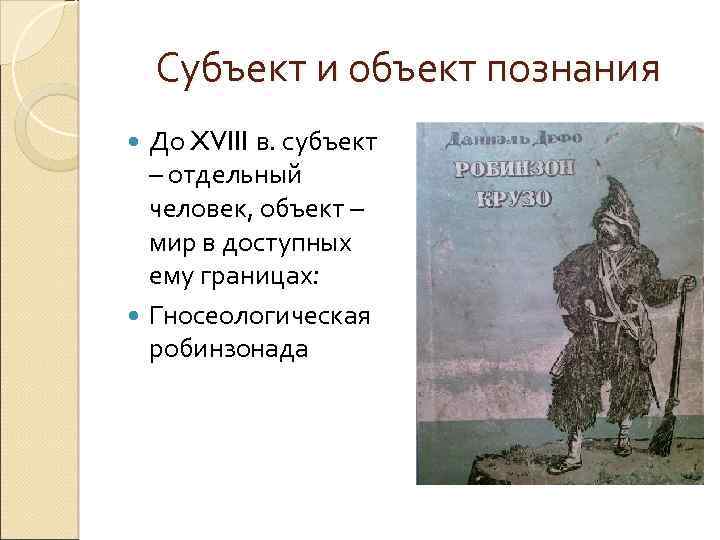 Субъект и объект познания

До XVIII в. субъект – отдельный человек, объект – мир в доступных ему границах:

Гносеологическая робинзонада

Даниэль Дефо
РОБИНЗОН КРУЗО